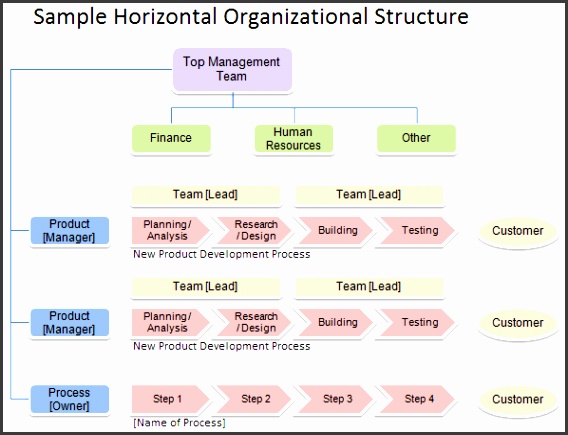 Sample Horizontal Organizational Structure

Top Management Team

Finance

Human Resources

Other

Team [Lead]

Team [Lead]

Product [Manager]

Planning / Analysis

Research / Design

Building

Testing

Customer

New Product Development Process

Team [Lead]

Team [Lead]

Product [Manager]

Planning / Analysis

Research / Design

Building

Testing

Customer

New Product Development Process

Process [Owner]

Step 1

Step 2

Step 3

Step 4

Customer

[Name of Process]